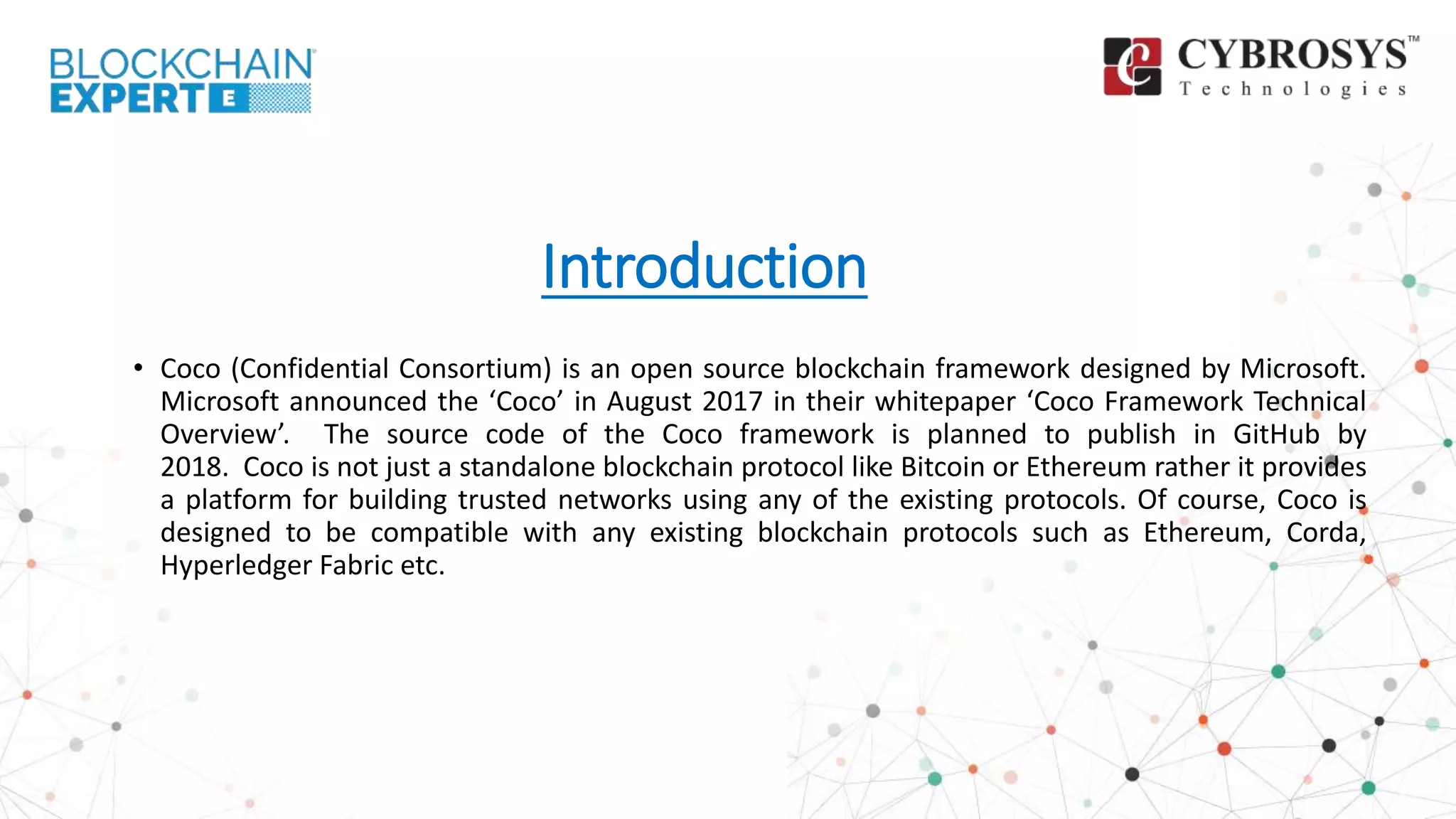 BLOCKCHAIN EXPERT E

CYBROSYS™ Technologies

Introduction

• Coco (Confidential Consortium) is an open source blockchain framework designed by Microsoft. Microsoft announced the ‘Coco’ in August 2017 in their whitepaper ‘Coco Framework Technical Overview’. The source code of the Coco framework is planned to publish in GitHub by 2018. Coco is not just a standalone blockchain protocol like Bitcoin or Ethereum rather it provides a platform for building trusted networks using any of the existing protocols. Of course, Coco is designed to be compatible with any existing blockchain protocols such as Ethereum, Corda, Hyperledger Fabric etc.